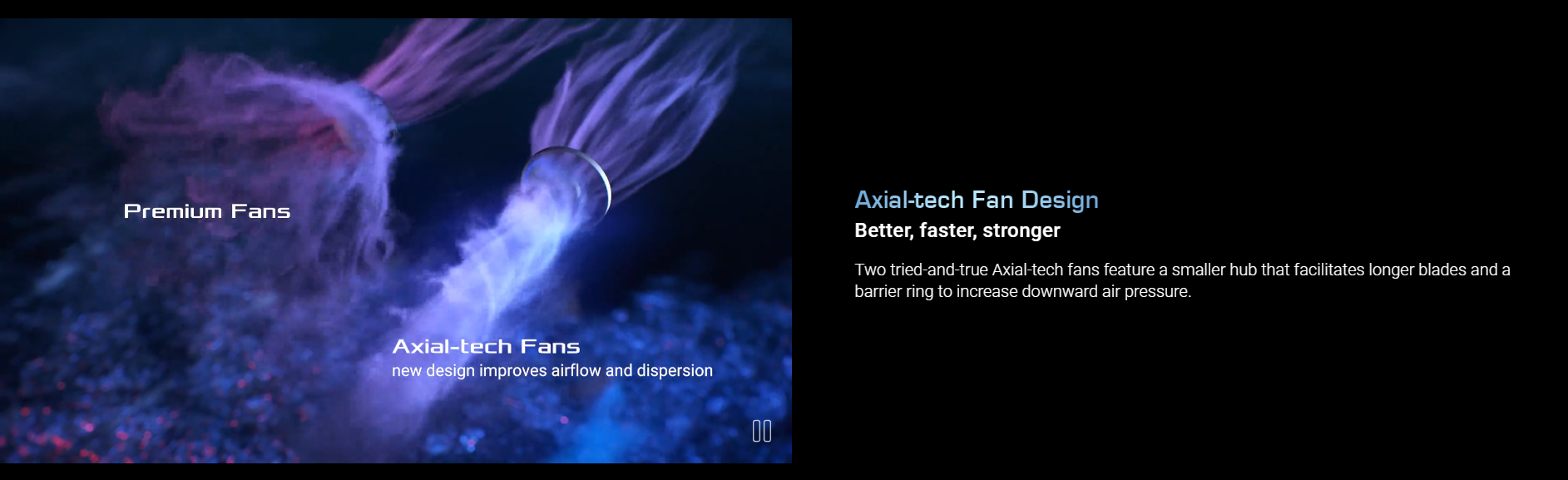 Premium Fans

Axial-tech Fans
new design improves airflow and dispersion

Axial-tech Fan Design
Better, faster, stronger

Two tried-and-true Axial-tech fans feature a smaller hub that facilitates longer blades and a barrier ring to increase downward air pressure.